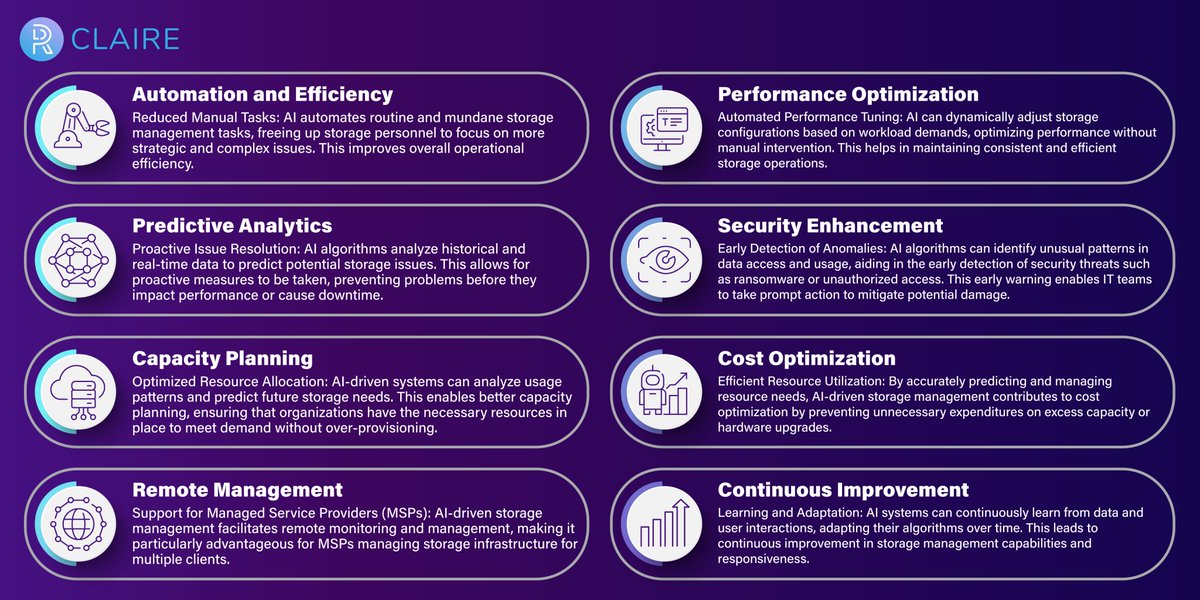 CLAIRE

Automation and Efficiency
Reduced Manual Tasks: AI automates routine and mundane storage management tasks, freeing up storage personnel to focus on more strategic and complex issues. This improves overall operational efficiency.

Predictive Analytics
Proactive Issue Resolution: AI algorithms analyze historical and real-time data to predict potential storage issues. This allows for proactive measures to be taken, preventing problems before they impact performance or cause downtime.

Capacity Planning
Optimized Resource Allocation: AI-driven systems can analyze usage patterns and predict future storage needs. This enables better capacity planning, ensuring that organizations have the necessary resources in place to meet demand without over-provisioning.

Remote Management
Support for Managed Service Providers (MSPs): AI-driven storage management facilitates remote monitoring and management, making it particularly advantageous for MSPs managing storage infrastructure for multiple clients.

Performance Optimization
Automated Performance Tuning: AI can dynamically adjust storage configurations based on workload demands, optimizing performance without manual intervention. This helps in maintaining consistent and efficient storage operations.

Security Enhancement
Early Detection of Anomalies: AI algorithms can identify unusual patterns in data access and usage, aiding in the early detection of security threats such as ransomware or unauthorized access. This early warning enables IT teams to take prompt action to mitigate potential damage.

Cost Optimization
Efficient Resource Utilization: By accurately predicting and managing resource needs, AI-driven storage management contributes to cost optimization by preventing unnecessary expenditures on excess capacity or hardware upgrades.

Continuous Improvement
Learning and Adaptation: AI systems can continuously learn from data and user interactions, adapting their algorithms over time. This leads to continuous improvement in storage management capabilities and responsiveness.